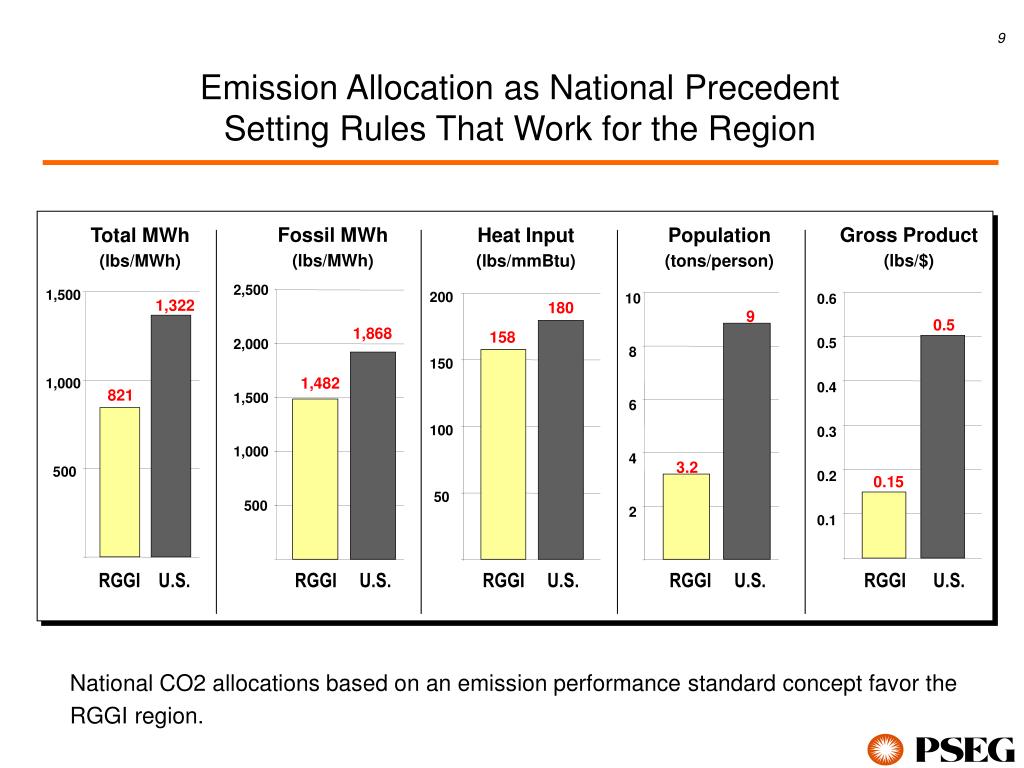 9

Emission Allocation as National Precedent
Setting Rules That Work for the Region

Total MWh
(lbs/MWh)
1,500
1,000
500
821
1,322
RGGI U.S.

Fossil MWh
(lbs/MWh)
2,500
2,000
1,500
1,000
500
1,482
1,868
RGGI U.S.

Heat Input
(lbs/mmBtu)
200
150
100
50
158
180
RGGI U.S.

Population
(tons/person)
10
8
6
4
2
3.2
9
RGGI U.S.

Gross Product
(lbs/$)
0.6
0.5
0.4
0.3
0.2
0.1
0.15
0.5
RGGI U.S.

National CO2 allocations based on an emission performance standard concept favor the RGGI region.

PSEG